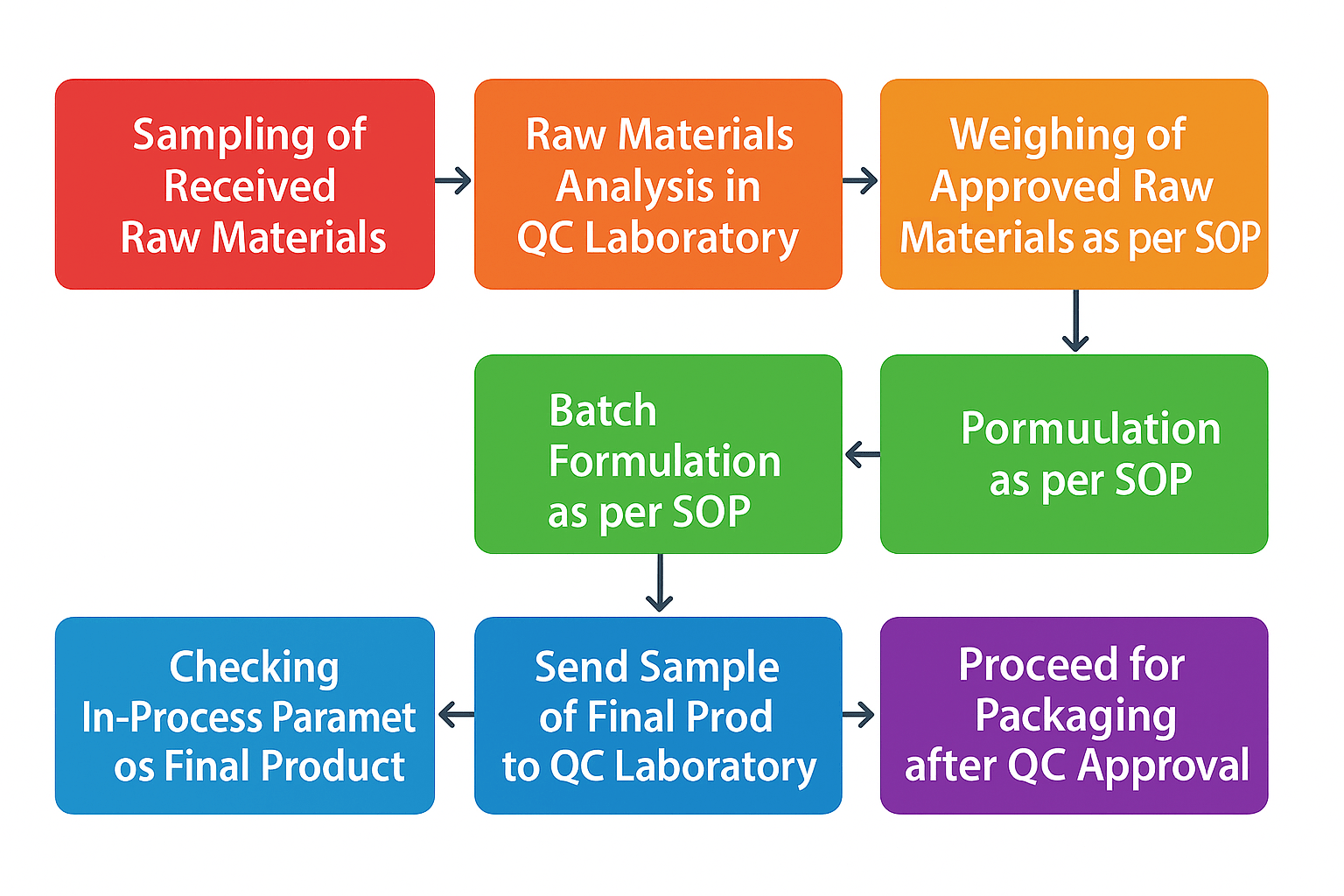 Sampling of Received Raw Materials

Raw Materials Analysis in QC Laboratory

Weighing of Approved Raw Materials as per SOP

Pormuulation as per SOP

Batch Formulation as per SOP

Send Sample of Final Prod to QC Laboratory

Checking In-Process Paramet os Final Product

Proceed for Packaging after QC Approval